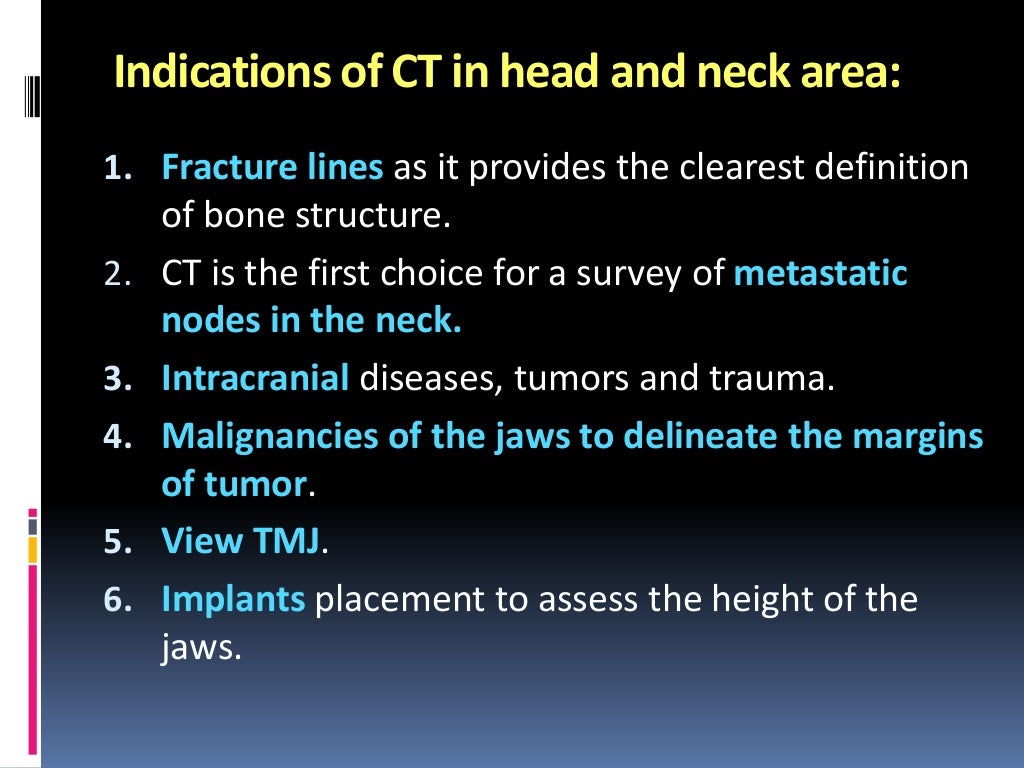 Indications of CT in head and neck area:

1. Fracture lines as it provides the clearest definition of bone structure.
2. CT is the first choice for a survey of metastatic nodes in the neck.
3. Intracranial diseases, tumors and trauma.
4. Malignancies of the jaws to delineate the margins of tumor.
5. View TMJ.
6. Implants placement to assess the height of the jaws.